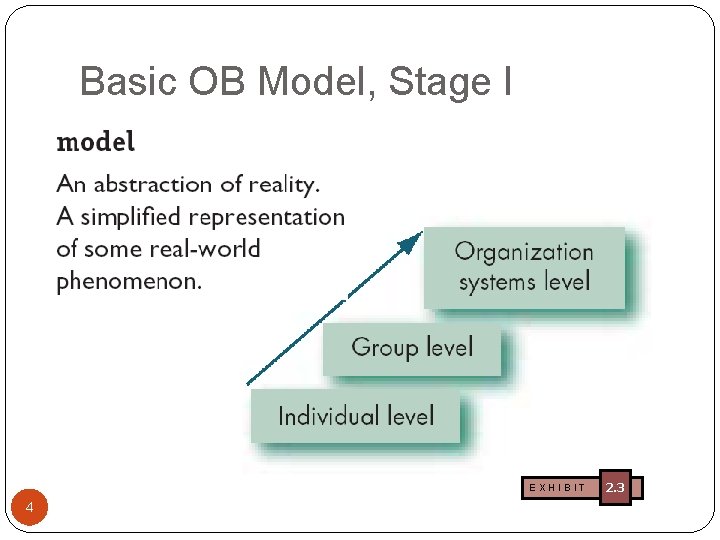 Basic OB Model, Stage I

model

An abstraction of reality. A simplified representation of some real-world phenomenon.

Organization systems level

Group level

Individual level

EXHIBIT 2.3

4